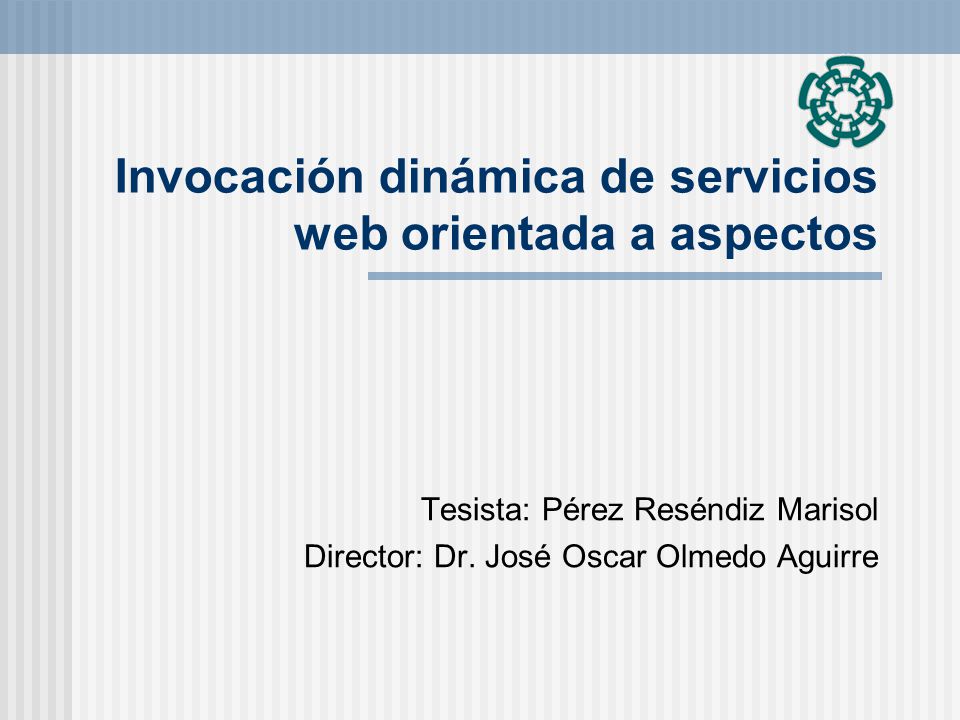 Invocación dinámica de servicios web orientada a aspectos

Tesista: Pérez Reséndiz Marisol
Director: Dr. José Oscar Olmedo Aguirre